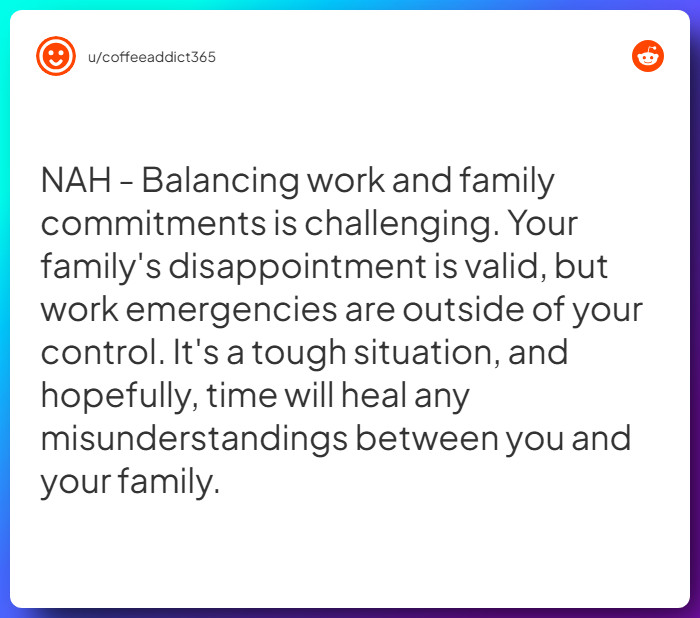 u/coffeeaddict365

NAH - Balancing work and family commitments is challenging. Your family's disappointment is valid, but work emergencies are outside of your control. It's a tough situation, and hopefully, time will heal any misunderstandings between you and your family.